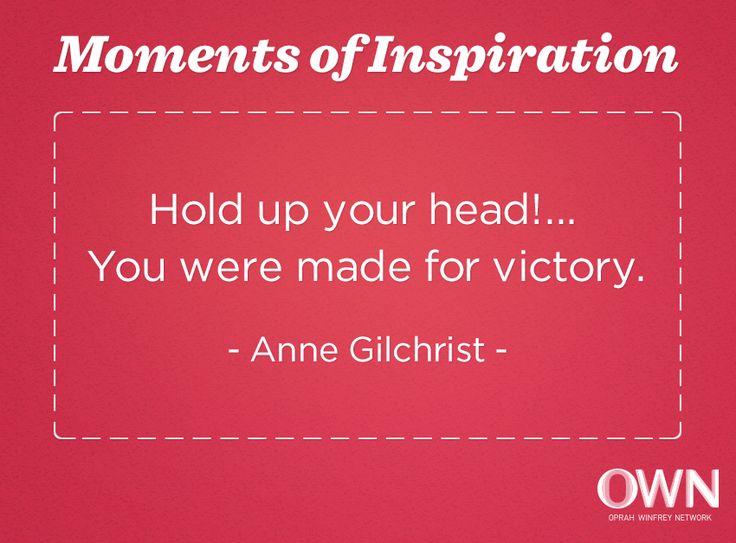 Moments of Inspiration

Hold up your head!...
You were made for victory.

- Anne Gilchrist -

OWN
OPRAH WINFREY NETWORK